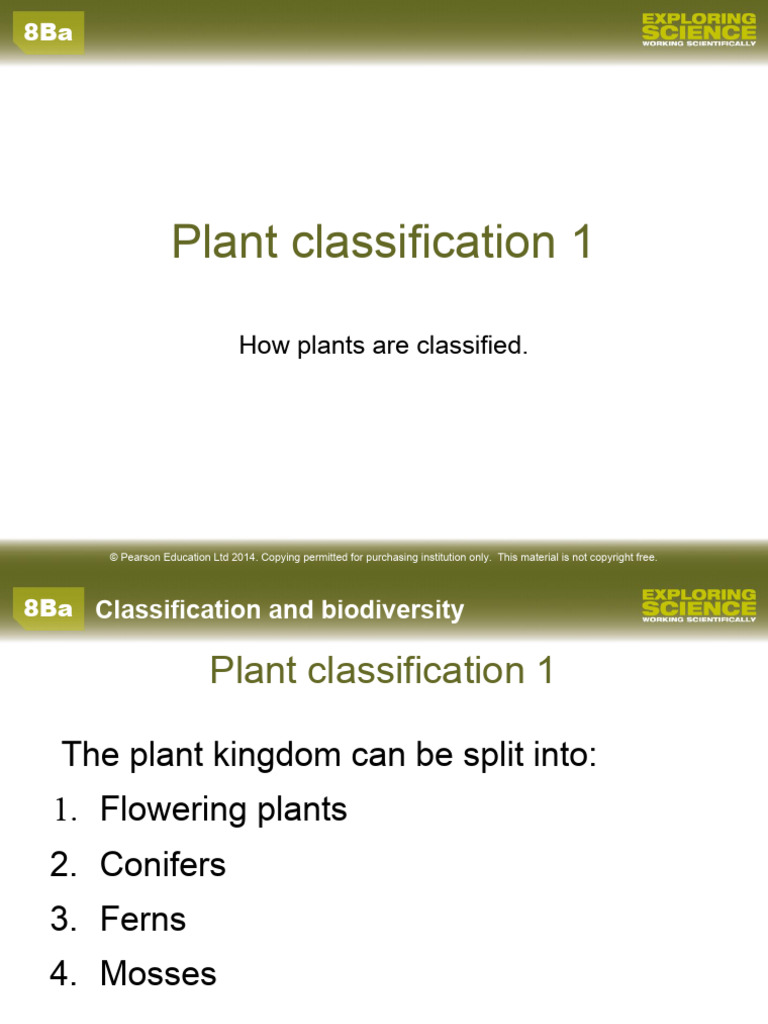 8Ba

EXPLORING SCIENCE
WORKING SCIENTIFICALLY

Plant classification 1

How plants are classified.

© Pearson Education Ltd 2014. Copying permitted for purchasing institution only. This material is not copyright free.

8Ba Classification and biodiversity

EXPLORING SCIENCE
WORKING SCIENTIFICALLY

Plant classification 1

The plant kingdom can be split into:
1. Flowering plants
2. Conifers
3. Ferns
4. Mosses